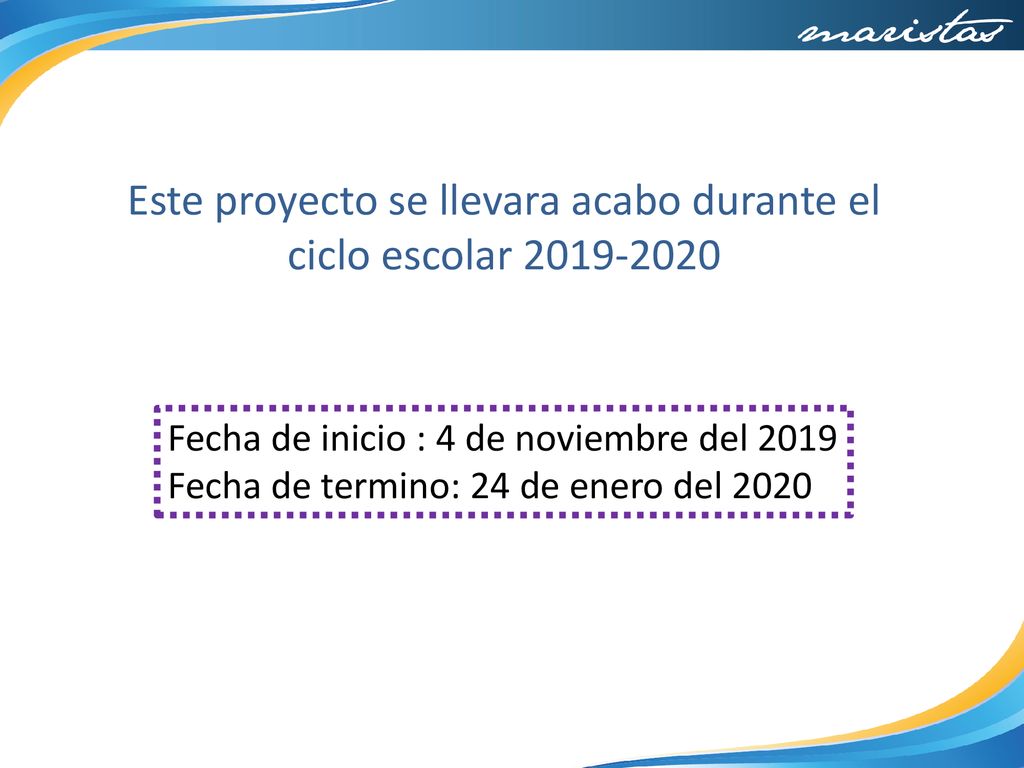 maristas

Este proyecto se llevara acabo durante el ciclo escolar 2019-2020

Fecha de inicio : 4 de noviembre del 2019
Fecha de termino: 24 de enero del 2020